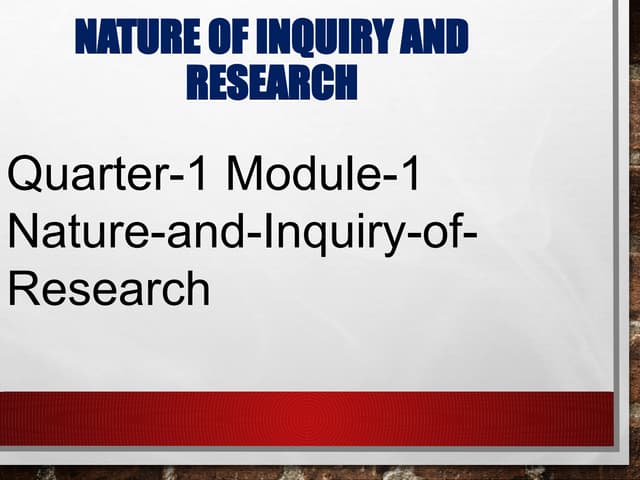 NATURE OF INQUIRY AND RESEARCH

Quarter-1 Module-1 Nature-and-Inquiry-of-Research